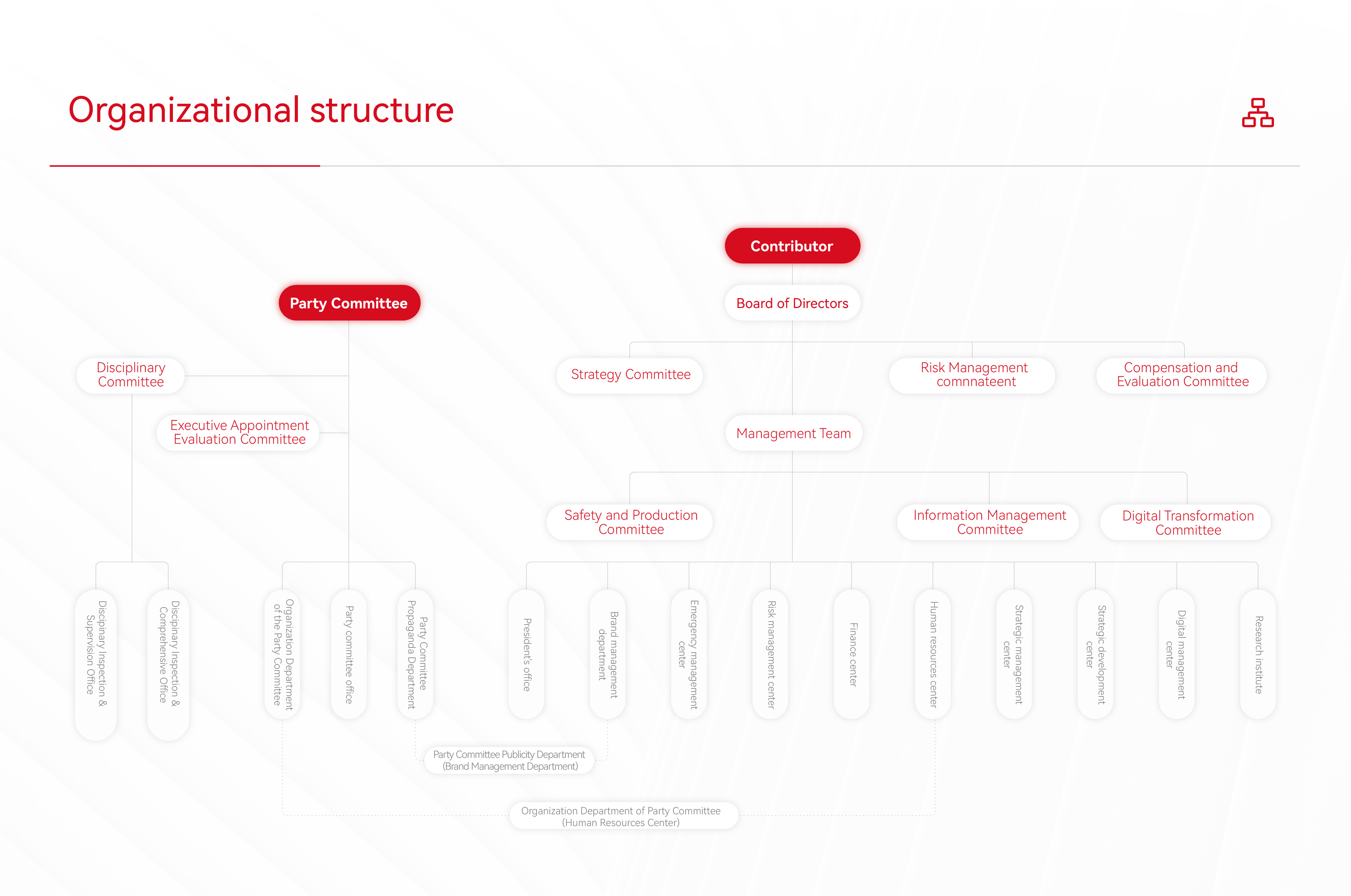 Organizational structure

Contributor

Party Committee

Board of Directors

Disciplinary Committee

Strategy Committee

Risk Management comnnateent

Compensation and Evaluation Committee

Executive Appointment Evaluation Committee

Management Team

Safety and Production Committee

Information Management Committee

Digital Transformation Committee

Disciplinary Inspection & Supervision Office

Disciplinary Inspection & Comprehensive Office

Organization Department of the Party Committee

Party committee office

Party Committee Propaganda Department

President's office

Brand management department

Emergency management center

Risk management center

Finance center

Human resources center

Strategic management center

Strategic development center

Digital management center

Research institute

Party Committee Publicity Department (Brand Management Department)

Organization Department of Party Committee (Human Resources Center)